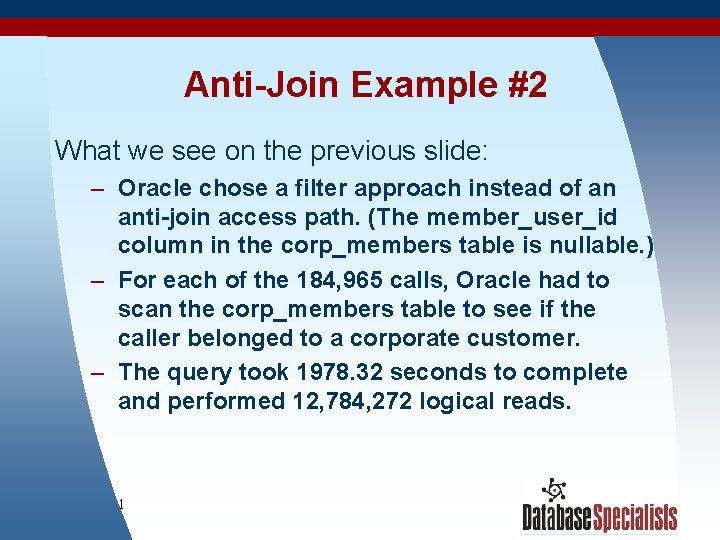 Anti-Join Example #2

What we see on the previous slide:

– Oracle chose a filter approach instead of an anti-join access path. (The member_user_id column in the corp_members table is nullable.)

– For each of the 184,965 calls, Oracle had to scan the corp_members table to see if the caller belonged to a corporate customer.

– The query took 1978.32 seconds to complete and performed 12,784,272 logical reads.

1

DatabaseSpecialists